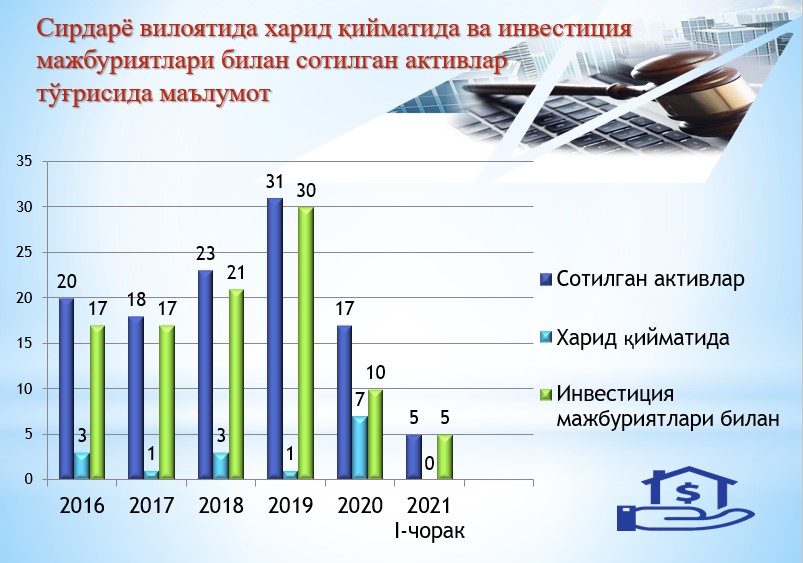 Сирдарё вилоятида харид қийматида ва инвестиция мажбуриятлари билан сотилган активлар тўғрисида маълумот

35
30
25
20
15
10
5
0

20 3 17
18 1 17
23 3 21
31 1 30
17 7 10
5 0 5

2016 2017 2018 2019 2020 2021 I-чорак

Сотилган активлар
Харид қийматида
Инвестиция мажбуриятлари билан

$